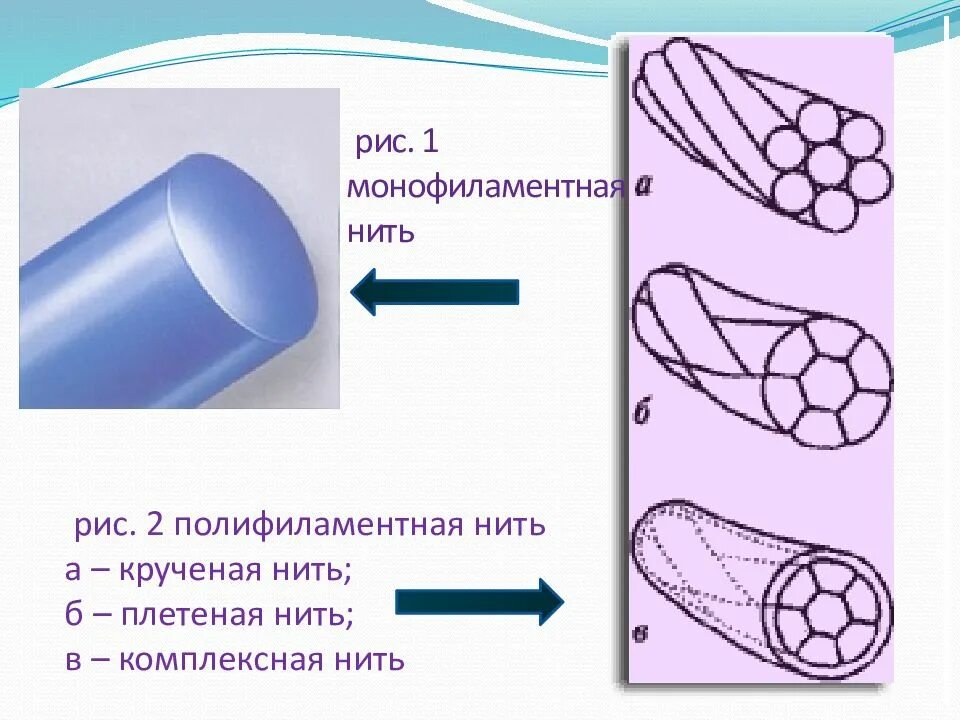 рис. 1 монофиламентная нить

а

б

в

рис. 2 полифиламентная нить
а – крученая нить;
б – плетеная нить;
в – комплексная нить